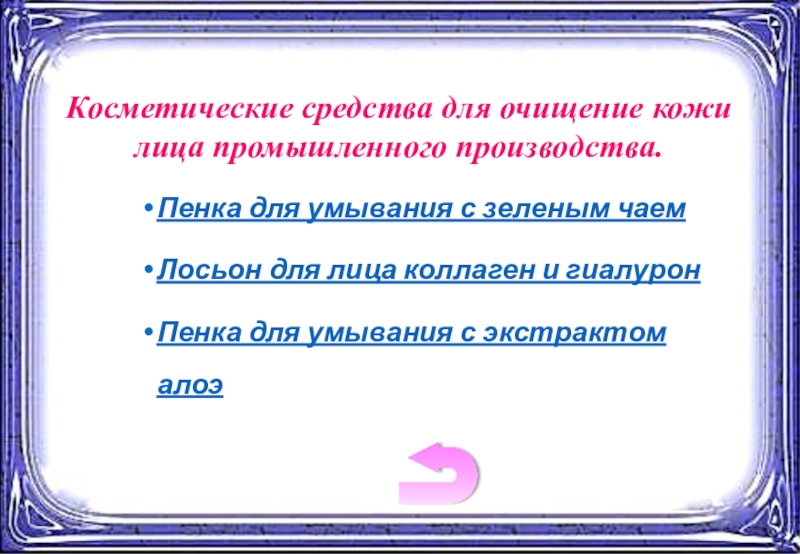 Косметические средства для очищение кожи лица промышленного производства.

• Пенка для умывания с зеленым чаем

• Лосьон для лица коллаген и гиалурон

• Пенка для умывания с экстрактом алоэ